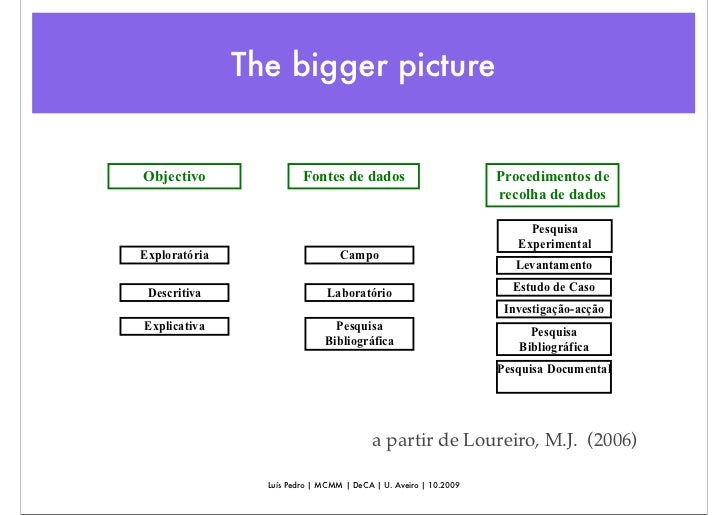 The bigger picture

Objectivo

Exploratória

Descritiva

Explicativa

Fontes de dados

Campo

Laboratório

Pesquisa Bibliográfica

Procedimentos de recolha de dados

Pesquisa Experimental

Levantamento

Estudo de Caso

Investigação-acção

Pesquisa Bibliográfica

Pesquisa Documental

a partir de Loureiro, M.J. (2006)

Luís Pedro | MCMM | DeCA | U. Aveiro | 10.2009